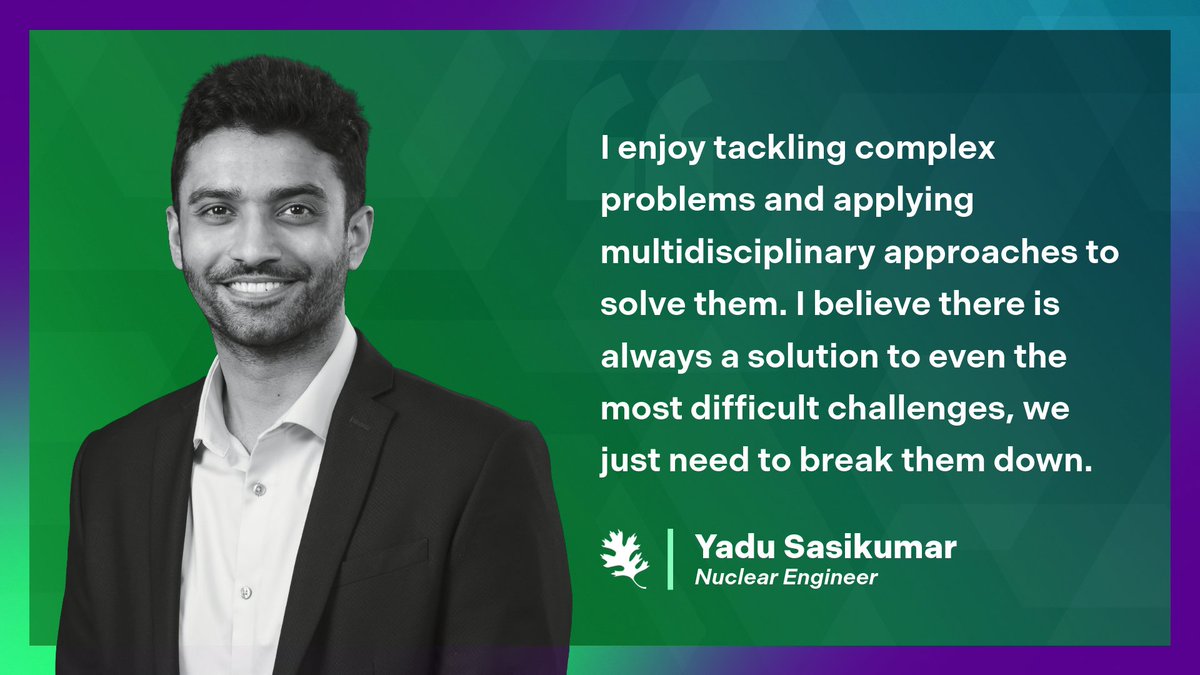 I enjoy tackling complex problems and applying multidisciplinary approaches to solve them. I believe there is always a solution to even the most difficult challenges, we just need to break them down.

Yadu Sasikumar
Nuclear Engineer